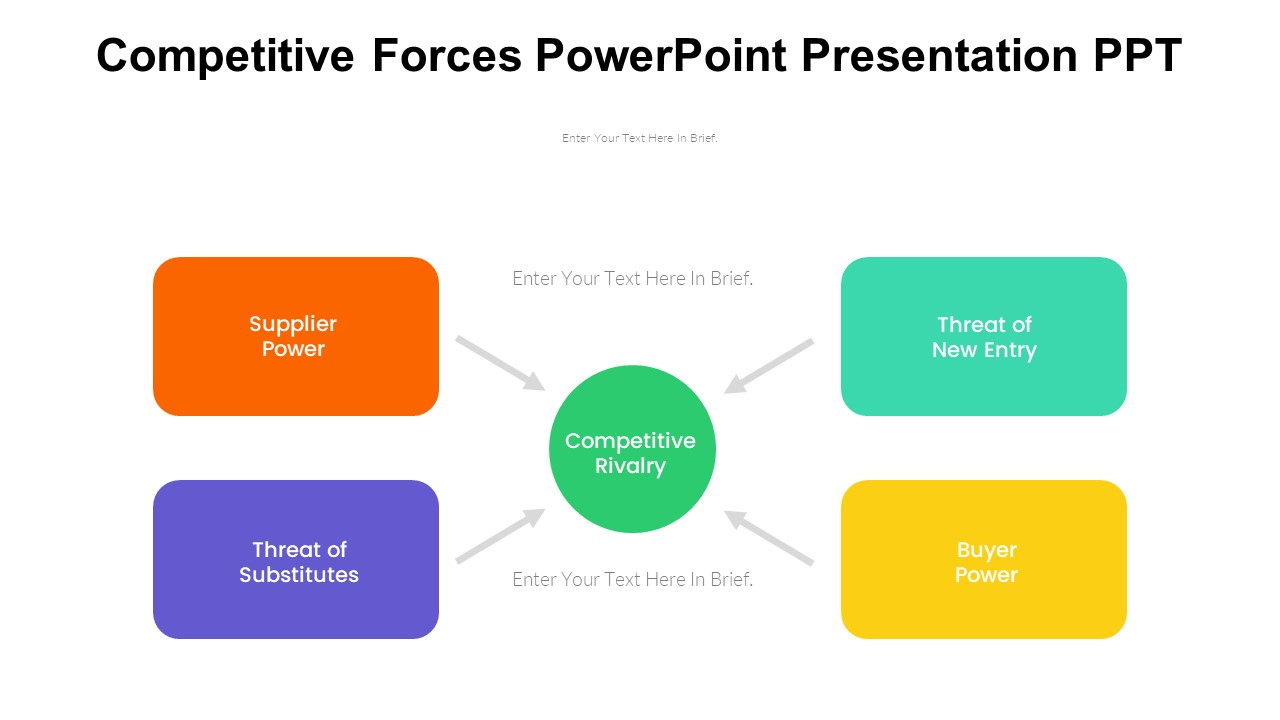 Competitive Forces PowerPoint Presentation PPT

Enter Your Text Here In Brief.

Supplier Power

Enter Your Text Here In Brief.

Threat of New Entry

Competitive Rivalry

Threat of Substitutes

Enter Your Text Here In Brief.

Buyer Power